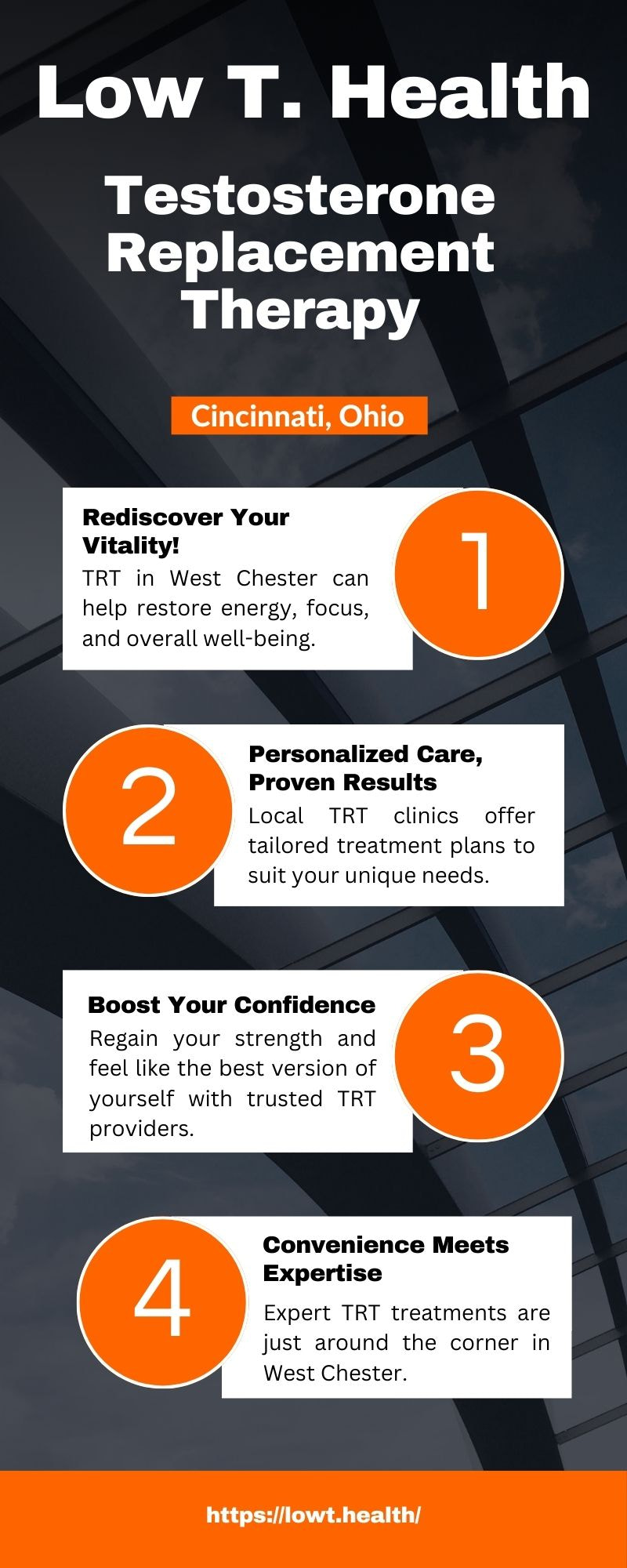 Low T. Health

Testosterone Replacement Therapy

Cincinnati, Ohio

Rediscover Your Vitality!
TRT in West Chester can help restore energy, focus, and overall well-being.

1

2

Personalized Care, Proven Results
Local TRT clinics offer tailored treatment plans to suit your unique needs.

Boost Your Confidence
Regain your strength and feel like the best version of yourself with trusted TRT providers.

3

4

Convenience Meets Expertise
Expert TRT treatments are just around the corner in West Chester.

https://lowt.health/